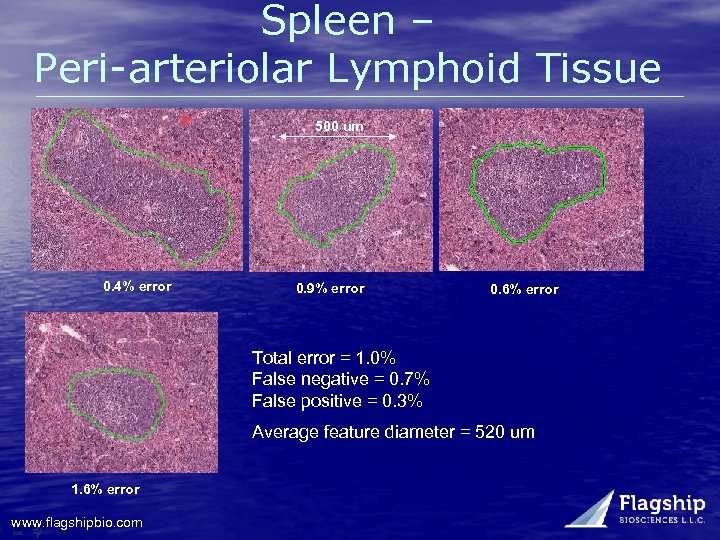 Spleen –
Peri-arteriolar Lymphoid Tissue

500 um

0.4% error

0.9% error

0.6% error

1.6% error

Total error = 1.0%
False negative = 0.7%
False positive = 0.3%

Average feature diameter = 520 um

www.flagshipbio.com

Flagship
BIOSCIENCES L.L.C.